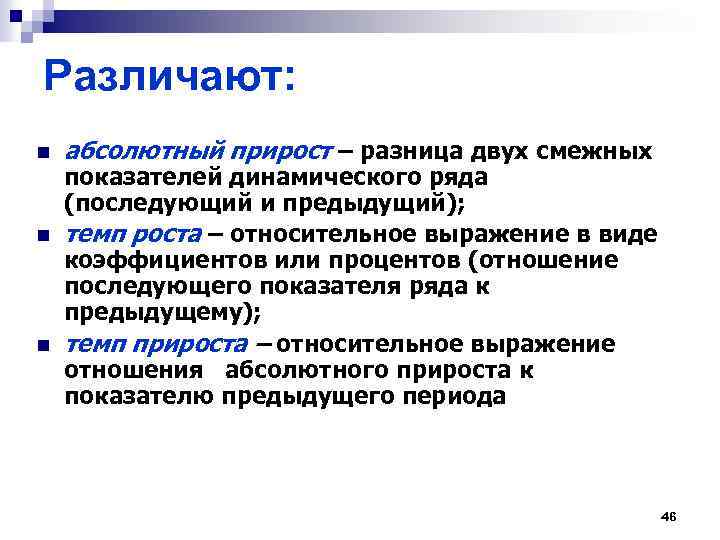 Различают:

абсолютный прирост – разница двух смежных показателей динамического ряда (последующий и предыдущий);

темп роста – относительное выражение в виде коэффициентов или процентов (отношение последующего показателя ряда к предыдущему);

темп прироста – относительное выражение отношения абсолютного прироста к показателю предыдущего периода

46